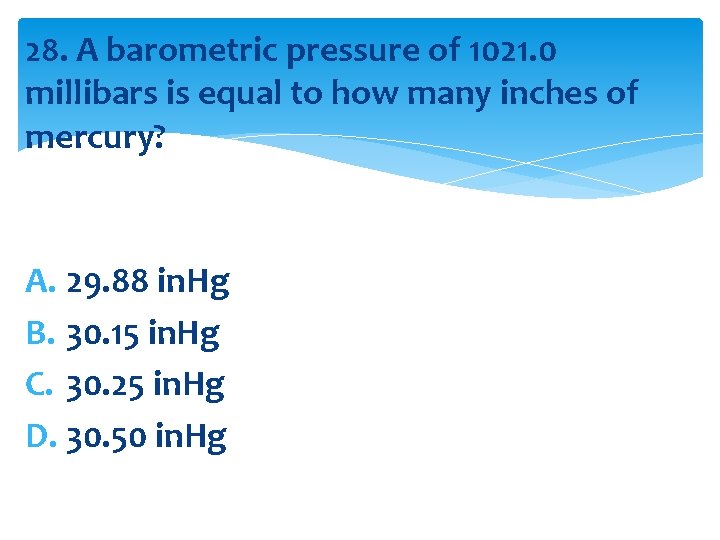 28. A barometric pressure of 1021.0 millibars is equal to how many inches of mercury?

A. 29.88 inHg
B. 30.15 inHg
C. 30.25 inHg
D. 30.50 inHg